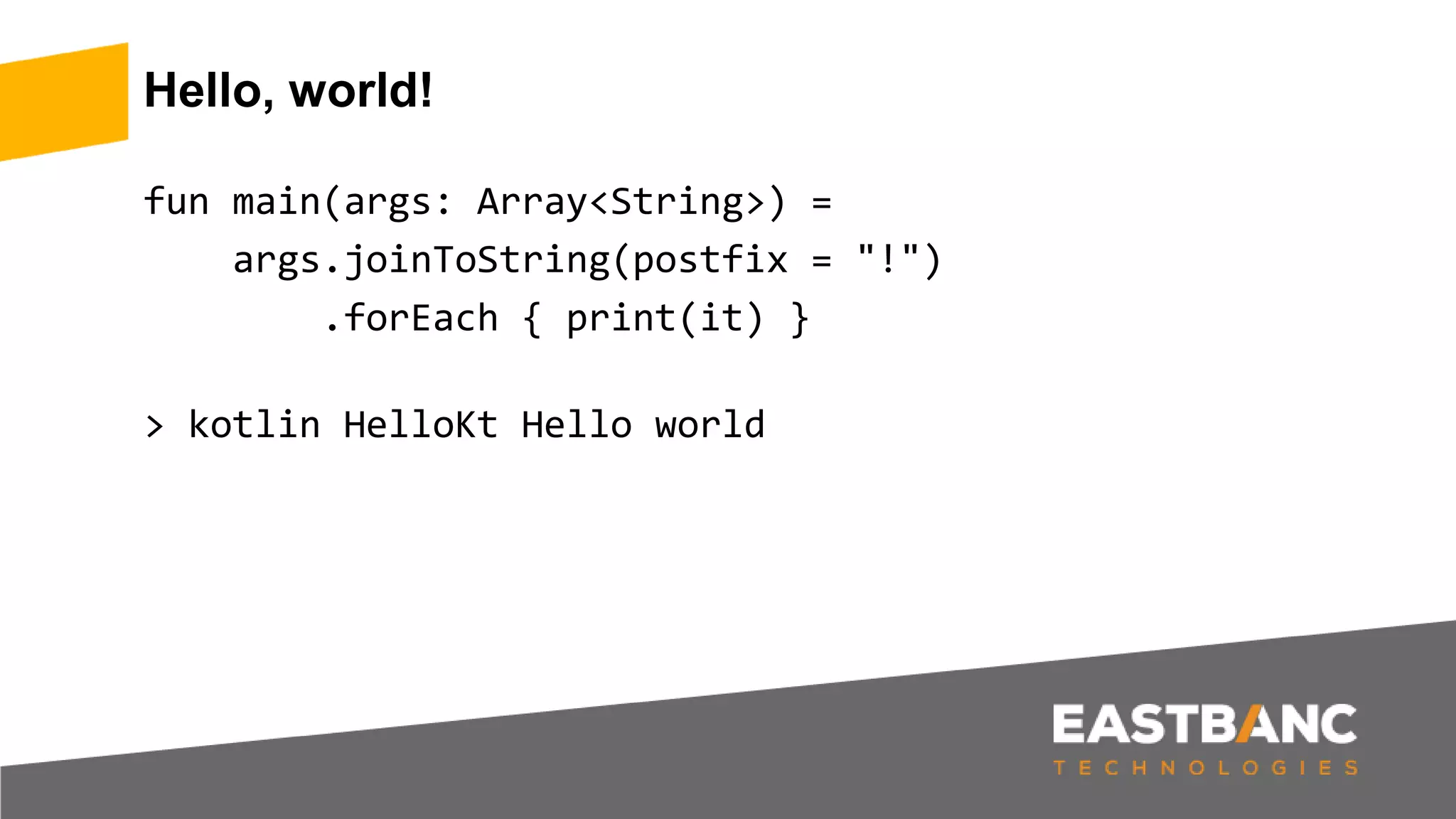 Hello, world!

fun main(args: Array<String>) =
    args.joinToString(postfix = "!")
        .forEach { print(it) }

> kotlin HelloKt Hello world

EASTBANC
TECHNOLOGIES